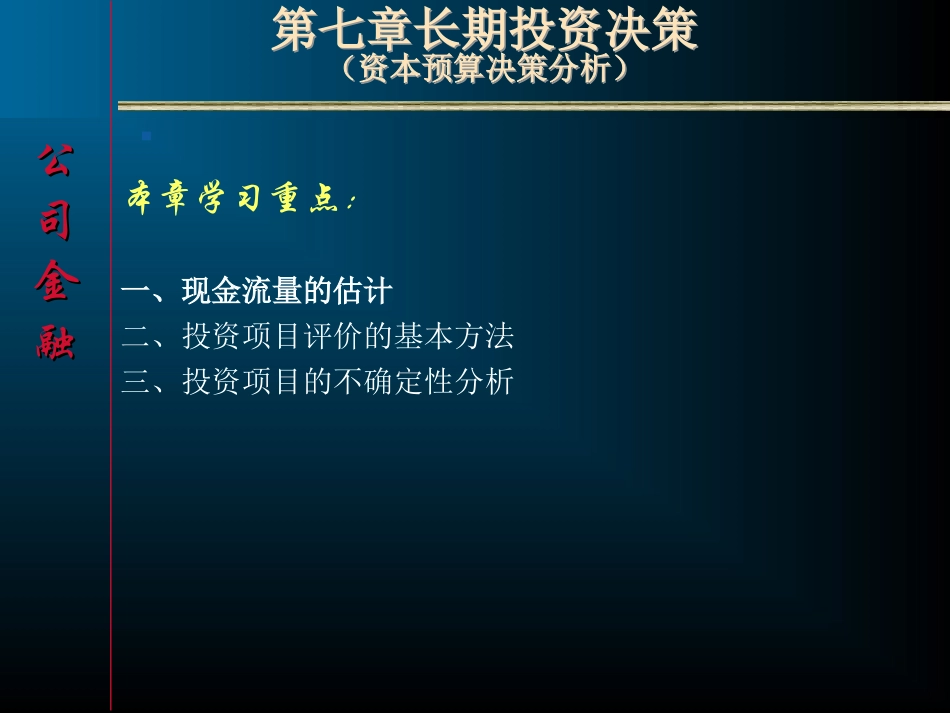 第七章长期投资决策
（资本预算决策分析）

公司金融

本章学习重点：

一、现金流量的估计
二、投资项目评价的基本方法
三、投资项目的不确定性分析